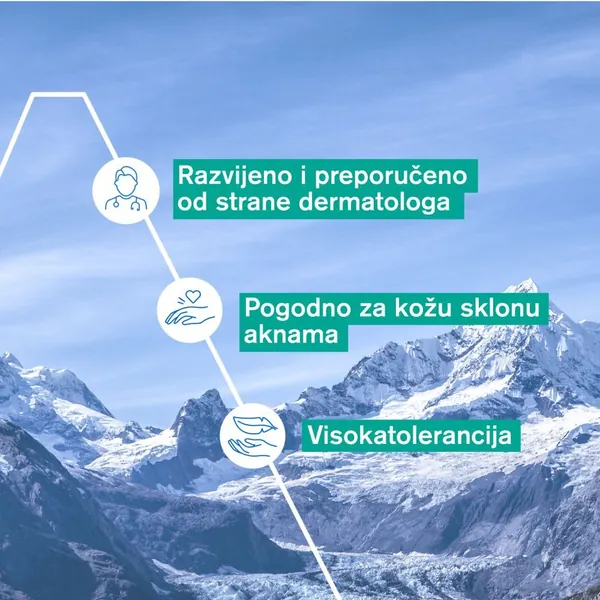 Razvijeno i preporučeno od strane dermatologa

Pogodno za kožu sklonu aknama

Visokatolerancija